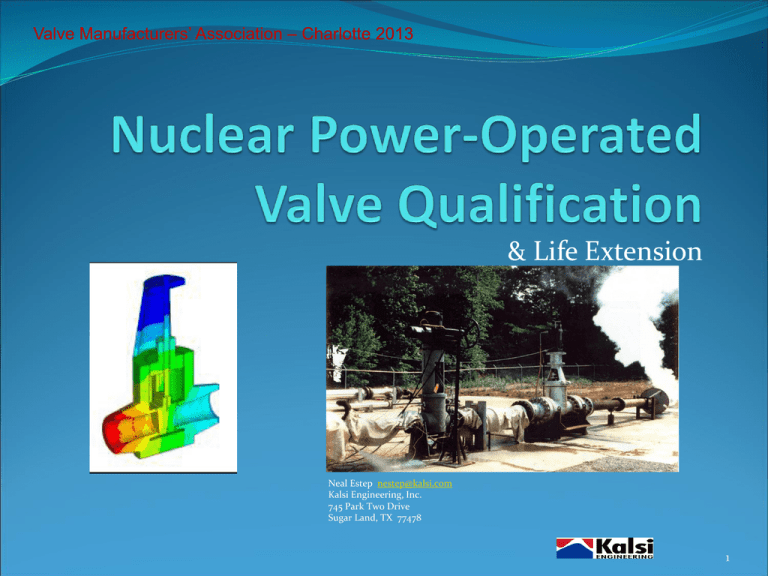 Valve Manufacturers' Association – Charlotte 2013

Nuclear Power-Operated Valve Qualification

& Life Extension

Neal Estep nestep@kalsi.com
Kalsi Engineering, Inc.
745 Park Two Drive
Sugar Land, TX 77478

Kalsi ENGINEERING

1